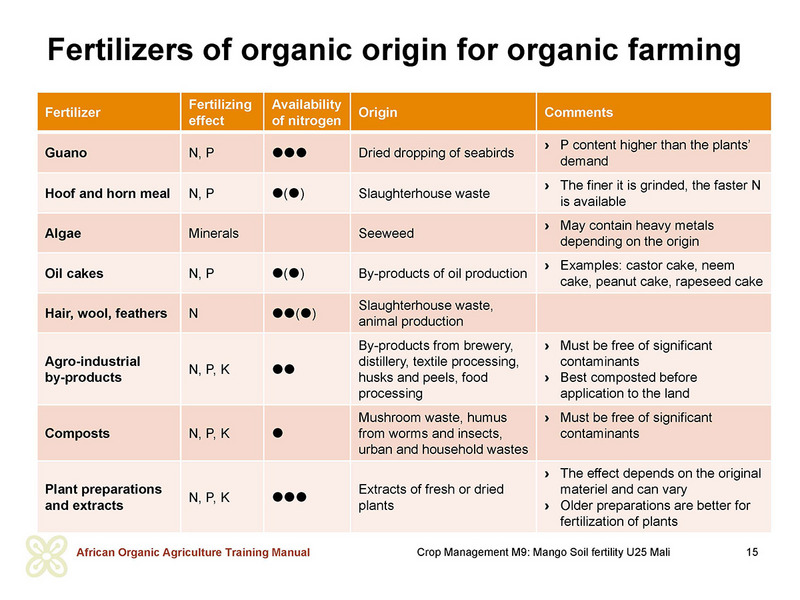 Fertilizers of organic origin for organic farming

| Fertilizer | Fertilizing effect | Availability of nitrogen | Origin | Comments |
|---|---|---|---|---|
| Guano | N, P | ●●● | Dried dropping of seabirds | › P content higher than the plants' demand |
| Hoof and horn meal | N, P | ●(●) | Slaughterhouse waste | › The finer it is grinded, the faster N is available |
| Algae | Minerals | | Seeweed | › May contain heavy metals depending on the origin |
| Oil cakes | N, P | ●(●) | By-products of oil production | › Examples: castor cake, neem cake, peanut cake, rapeseed cake |
| Hair, wool, feathers | N | ●●(●) | Slaughterhouse waste, animal production | |
| Agro-industrial by-products | N, P, K | ●● | By-products from brewery, distillery, textile processing, husks and peels, food processing | › Must be free of significant contaminants › Best composted before application to the land |
| Composts | N, P, K | ● | Mushroom waste, humus from worms and insects, urban and household wastes | › Must be free of significant contaminants |
| Plant preparations and extracts | N, P, K | ●●● | Extracts of fresh or dried plants | › The effect depends on the original materiel and can vary › Older preparations are better for fertilization of plants |

African Organic Agriculture Training Manual Crop Management M9: Mango Soil fertility U25 Mali 15